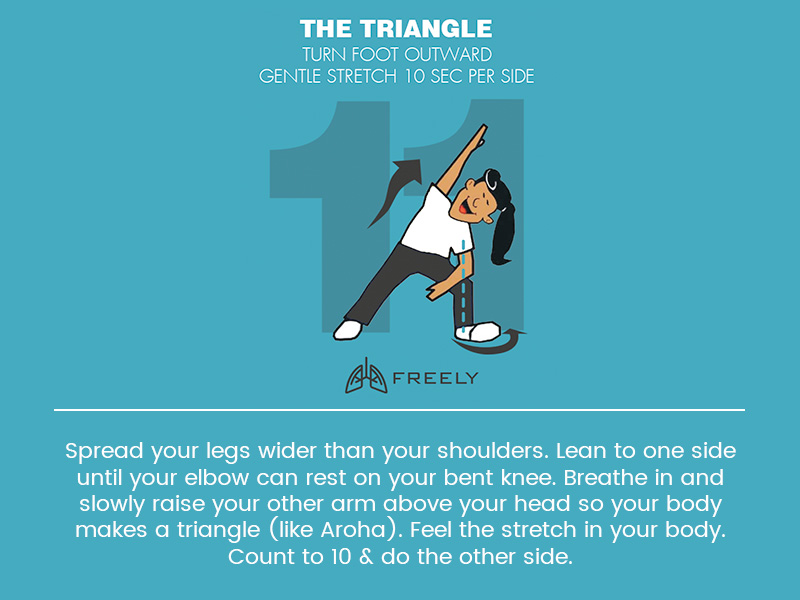 THE TRIANGLE
TURN FOOT OUTWARD
GENTLE STRETCH 10 SEC PER SIDE

11

FREELY

Spread your legs wider than your shoulders. Lean to one side until your elbow can rest on your bent knee. Breathe in and slowly raise your other arm above your head so your body makes a triangle (like Aroha). Feel the stretch in your body. Count to 10 & do the other side.